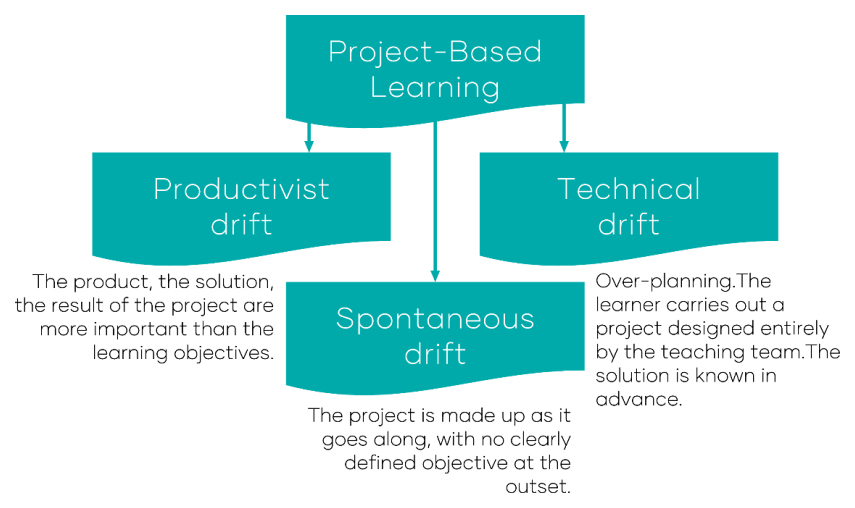 Project-Based Learning

Productivist drift

The product, the solution, the result of the project are more important than the learning objectives.

Spontaneous drift

The project is made up as it goes along, with no clearly defined objective at the outset.

Technical drift

Over-planning.The learner carries out a project designed entirely by the teaching team.The solution is known in advance.